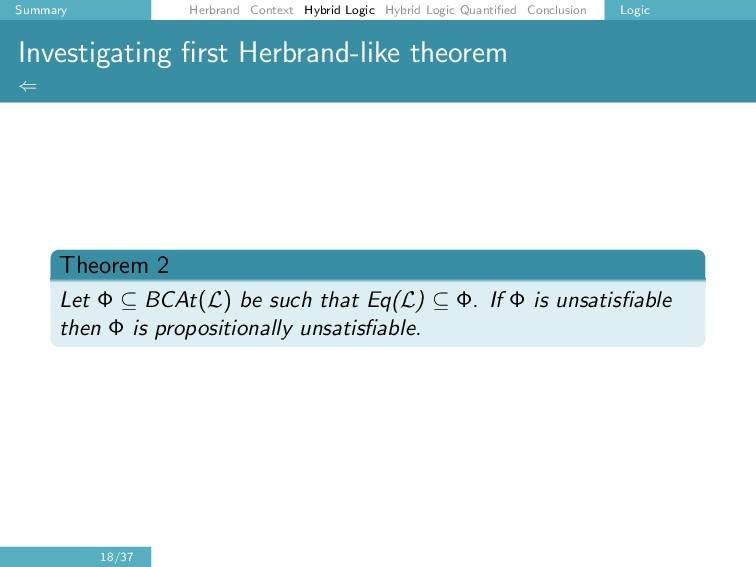 Summary Herbrand Context Hybrid Logic Hybrid Logic Quantified Conclusion Logic

Investigating first Herbrand-like theorem

$\Leftarrow$

Theorem 2

Let $\Phi \subseteq BCAt(\mathcal{L})$ be such that $Eq(\mathcal{L}) \subseteq \Phi$. If $\Phi$ is unsatisfiable then $\Phi$ is propositionally unsatisfiable.

18/37